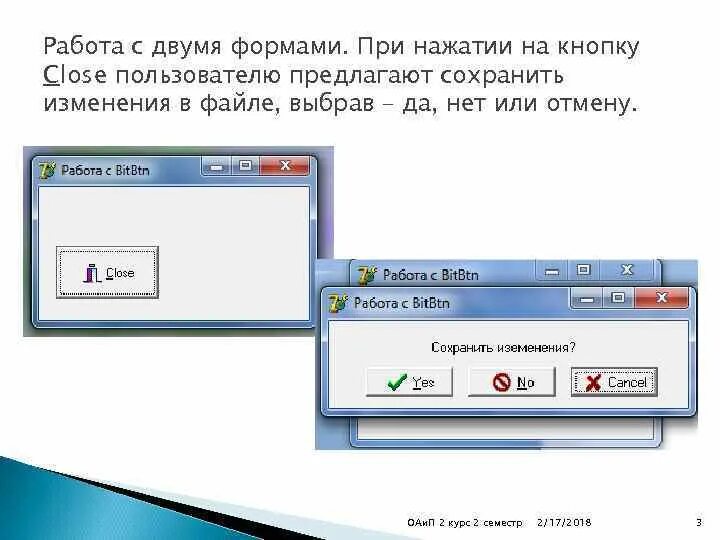 Работа с двумя формами. При нажатии на кнопку Close пользователю предлагают сохранить изменения в файле, выбрав – да, нет или отмену.

Работа с BitBtn

Close

Работа с BitBtn

Работа с BitBtn

Сохранить иземенения?

Yes

No

Cancel

ОАиП 2 курс 2 семестр 2/17/2018 3